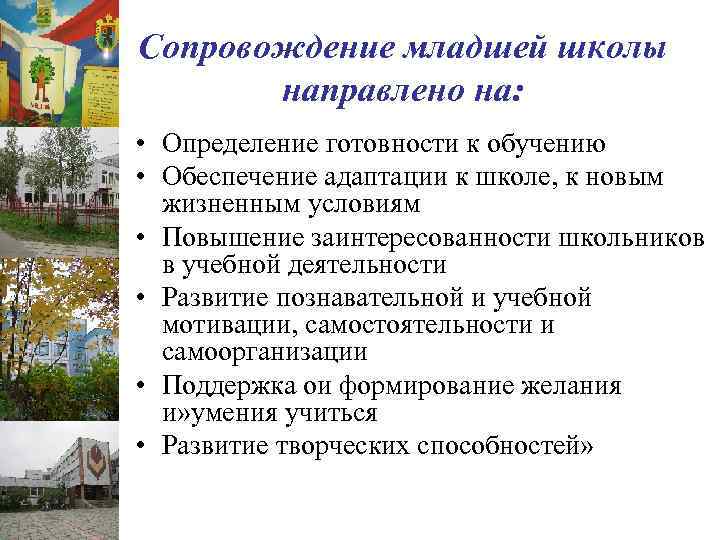 Сопровождение младшей школы направлено на:

• Определение готовности к обучению
• Обеспечение адаптации к школе, к новым жизненным условиям
• Повышение заинтересованности школьников в учебной деятельности
• Развитие познавательной и учебной мотивации, самостоятельности и самоорганизации
• Поддержка ои формирование желания и»умения учиться
• Развитие творческих способностей»